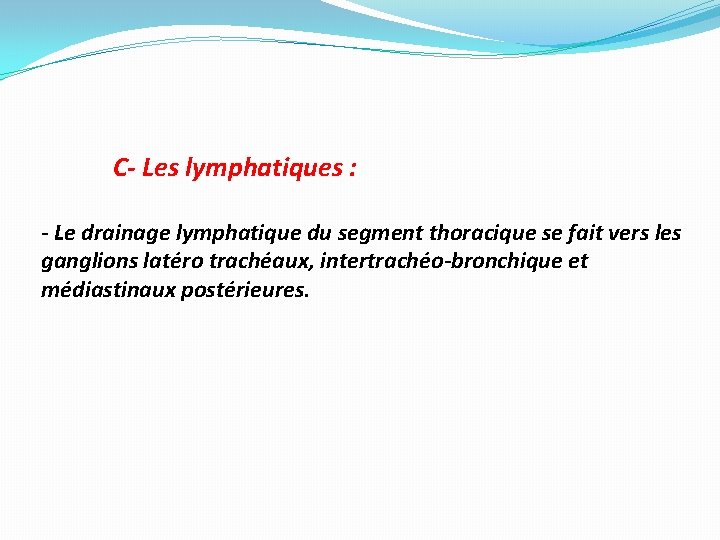 C- Les lymphatiques :

- Le drainage lymphatique du segment thoracique se fait vers les ganglions latéro trachéaux, intertrachéo-bronchique et médiastinaux postérieures.